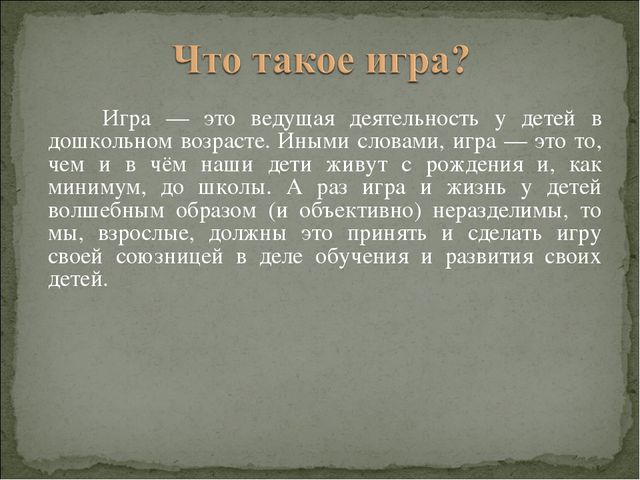 Что такое игра?

Игра — это ведущая деятельность у детей в дошкольном возрасте. Иными словами, игра — это то, чем и в чём наши дети живут с рождения и, как минимум, до школы. А раз игра и жизнь у детей волшебным образом (и объективно) неразделимы, то мы, взрослые, должны это принять и сделать игру своей союзницей в деле обучения и развития своих детей.